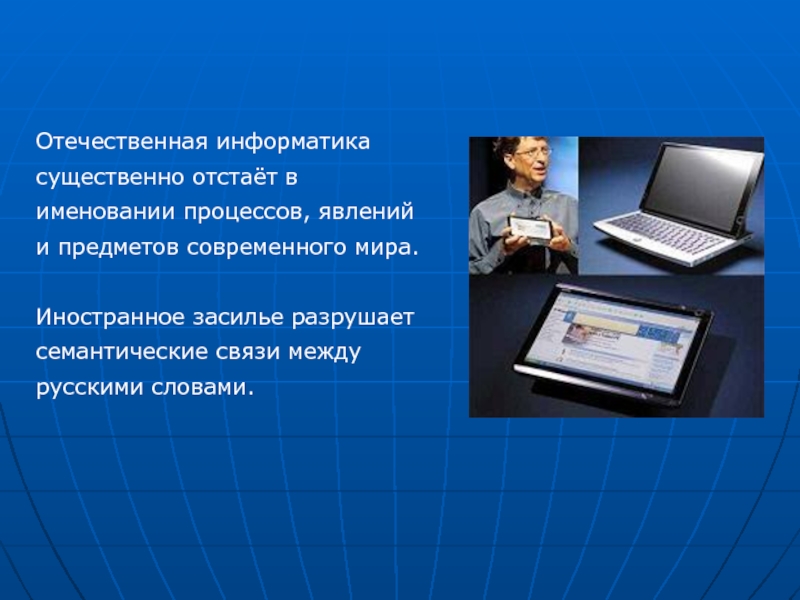 Отечественная информатика существенно отстаёт в именовании процессов, явлений и предметов современного мира.

Иностранное засилье разрушает семантические связи между русскими словами.